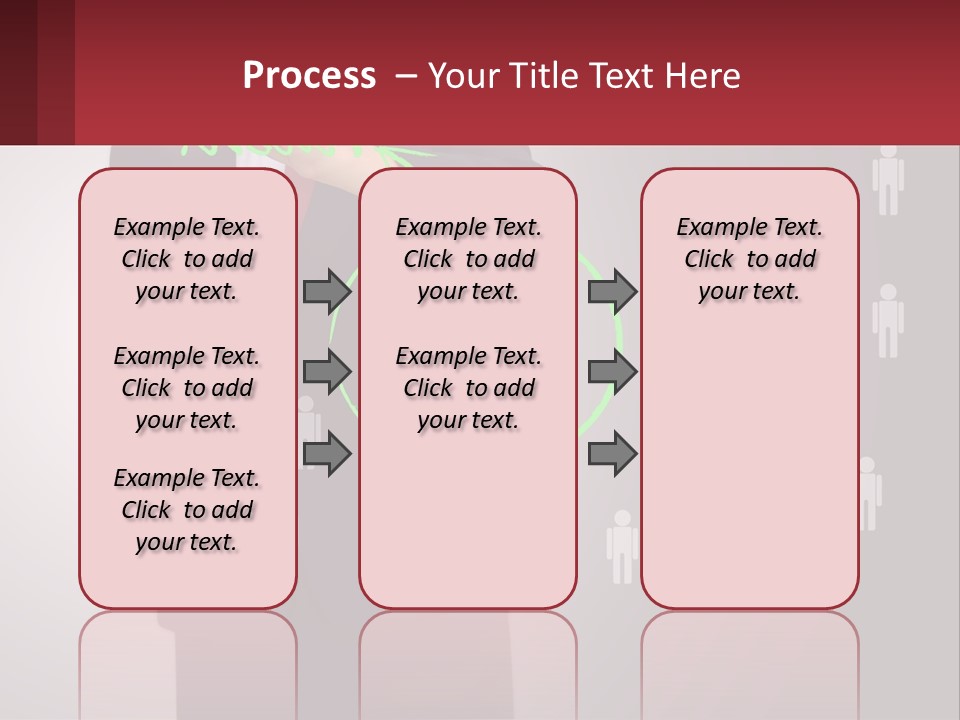 Process – Your Title Text Here

Example Text. Click to add your text.

Example Text. Click to add your text.

Example Text. Click to add your text.

Example Text. Click to add your text.

Example Text. Click to add your text.

Example Text. Click to add your text.